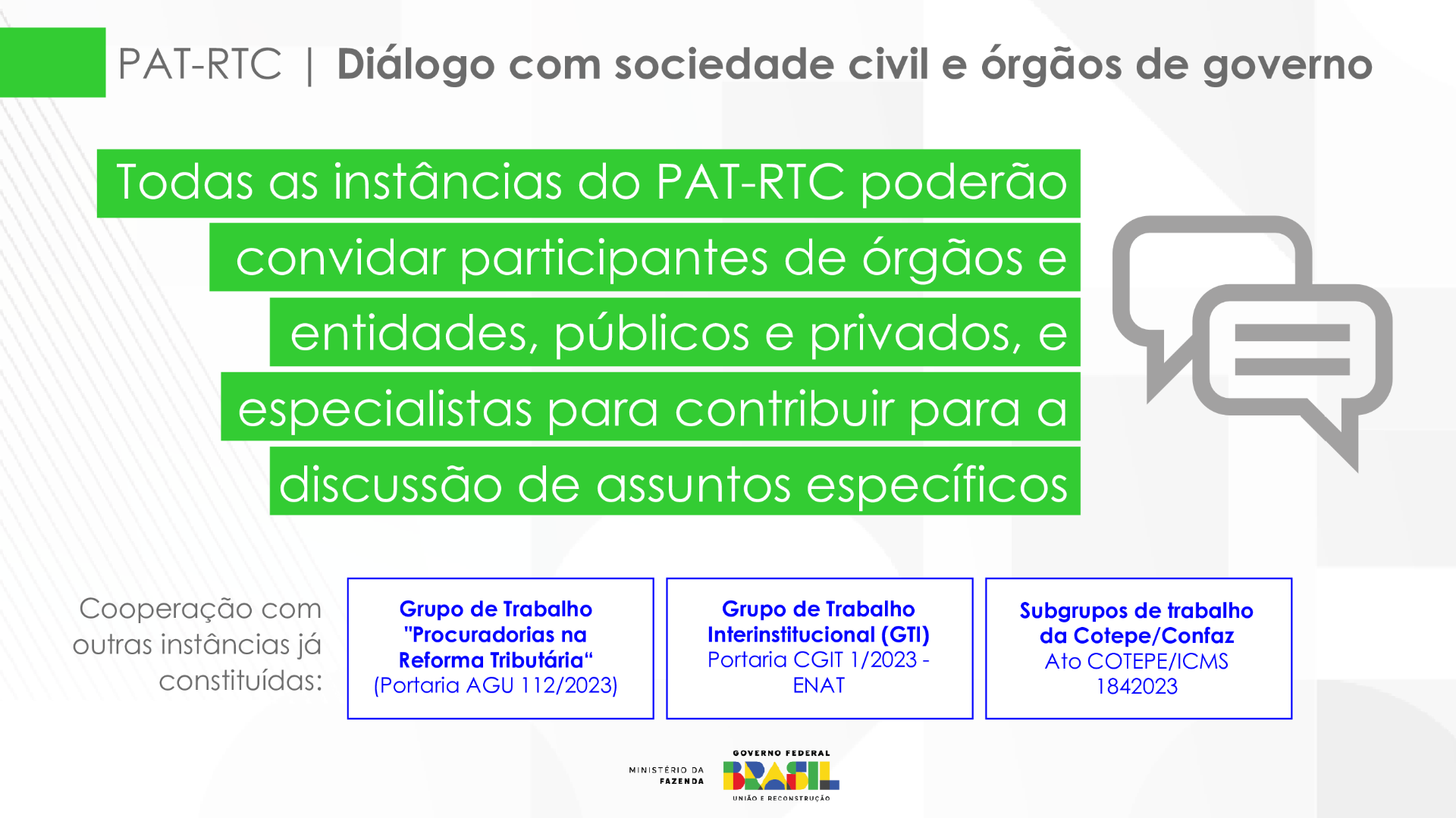 PAT-RTC | Diálogo com sociedade civil e órgãos de governo

Todas as instâncias do PAT-RTC poderão convidar participantes de órgãos e entidades, públicos e privados, e especialistas para contribuir para a discussão de assuntos específicos

Cooperação com outras instâncias já constituídas:

Grupo de Trabalho "Procuradorias na Reforma Tributária“ (Portaria AGU 112/2023)

Grupo de Trabalho Interinstitucional (GTI) Portaria CGIT 1/2023 - ENAT

Subgrupos de trabalho da Cotepe/Confaz Ato COTEPE/ICMS 1842023

MINISTÉRIO DA FAZENDA

GOVERNO FEDERAL
BRASIL
UNIÃO E RECONSTRUÇÃO